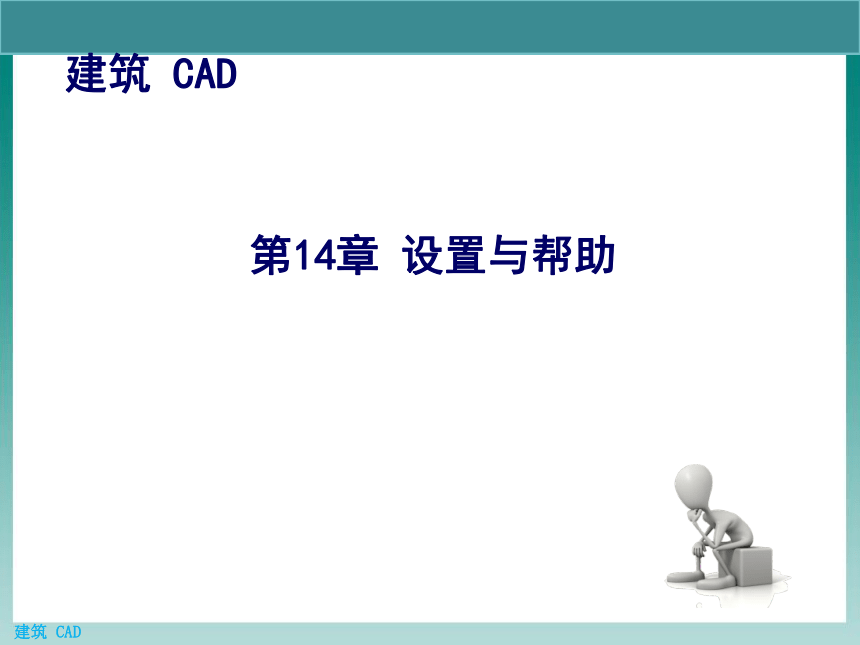 建筑 CAD

第14章 设置与帮助

建筑 CAD